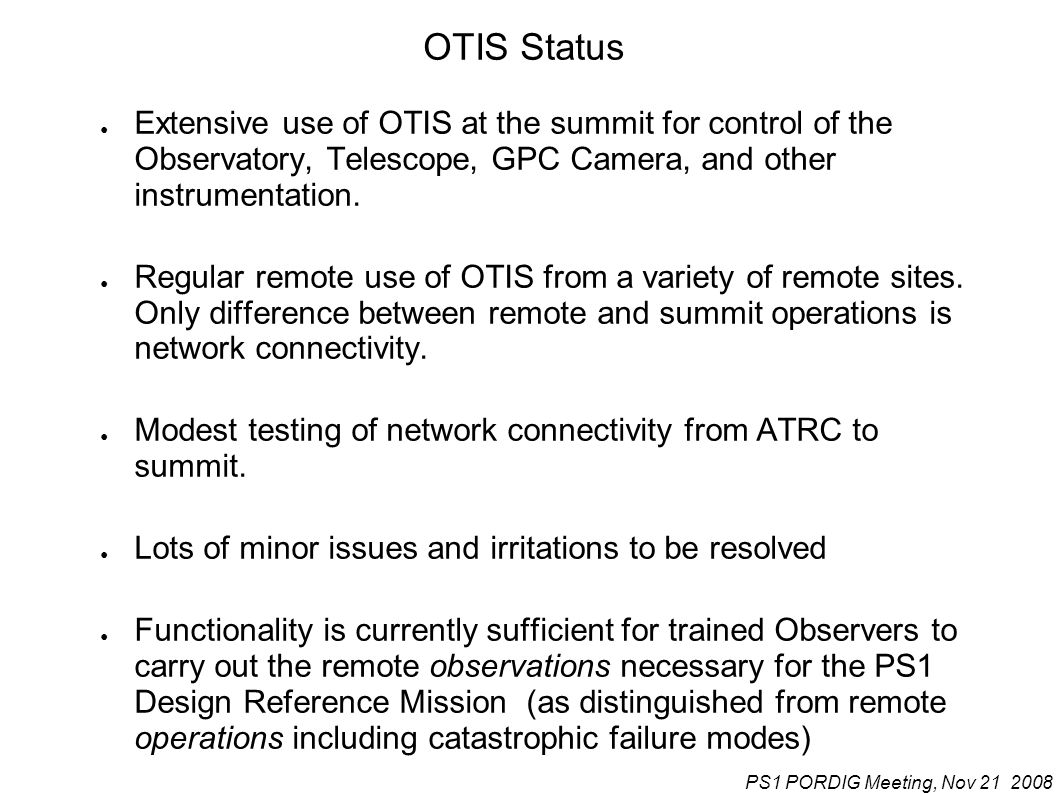 OTIS Status

● Extensive use of OTIS at the summit for control of the Observatory, Telescope, GPC Camera, and other instrumentation.

● Regular remote use of OTIS from a variety of remote sites. Only difference between remote and summit operations is network connectivity.

● Modest testing of network connectivity from ATRC to summit.

● Lots of minor issues and irritations to be resolved

● Functionality is currently sufficient for trained Observers to carry out the remote observations necessary for the PS1 Design Reference Mission (as distinguished from remote operations including catastrophic failure modes)

PS1 PORDIG Meeting, Nov 21 2008